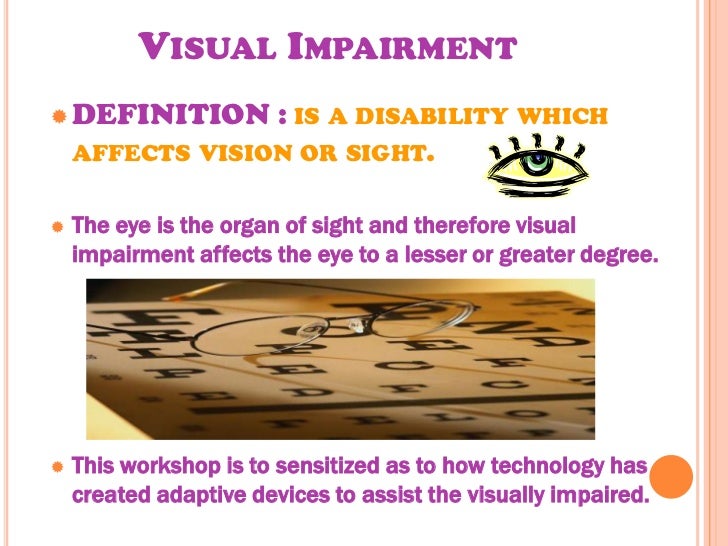 VISUAL IMPAIRMENT

DEFINITION : IS A DISABILITY WHICH AFFECTS VISION OR SIGHT.

The eye is the organ of sight and therefore visual impairment affects the eye to a lesser or greater degree.

This workshop is to sensitized as to how technology has created adaptive devices to assist the visually impaired.